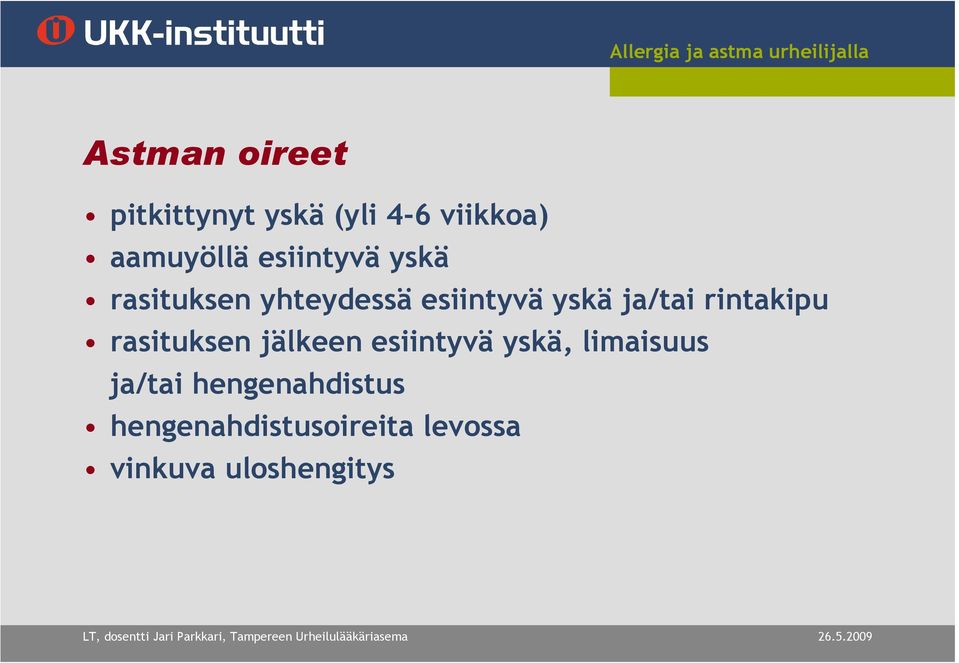 UKK-instituutti

Allergia ja astma urheilijalla

Astman oireet

• pitkittynyt yskä (yli 4-6 viikkoa)
• aamuyöllä esiintyvä yskä
• rasituksen yhteydessä esiintyvä yskä ja/tai rintakipu
• rasituksen jälkeen esiintyvä yskä, limaisuus ja/tai hengenahdistus
• hengenahdistusoireita levossa
• vinkuva uloshengitys

LT, dosentti Jari Parkkari, Tampereen Urheilulääkäriasema

26.5.2009